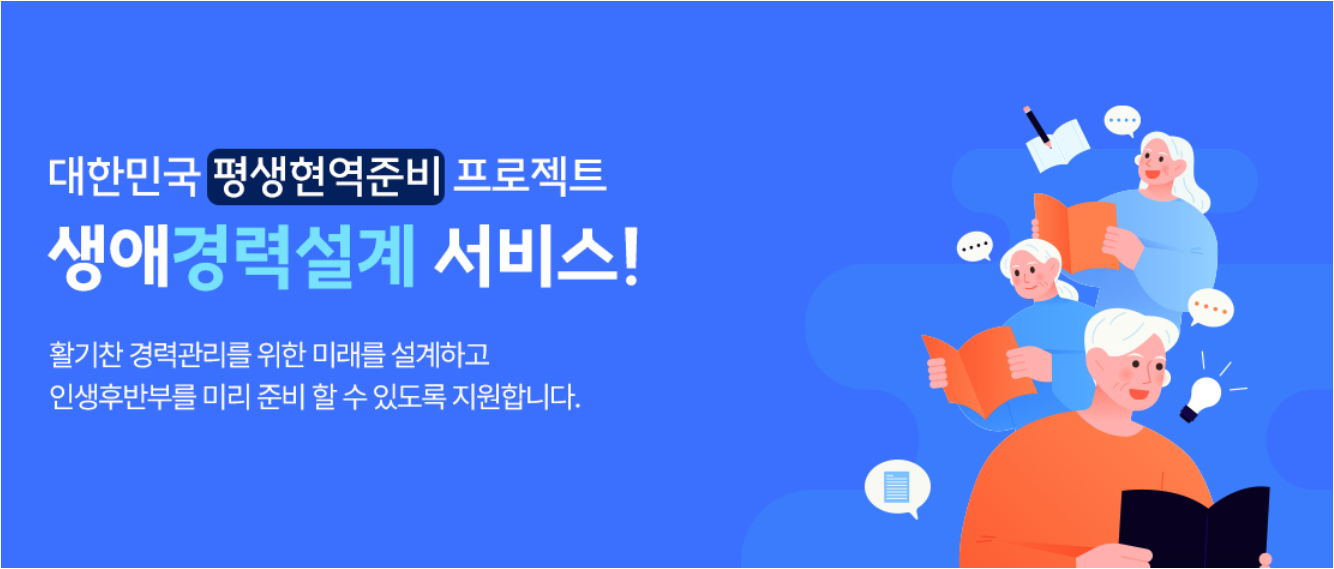 대한민국 평생현역준비 프로젝트
생애경력설계 서비스!

활기찬 경력관리를 위한 미래를 설계하고
인생후반부를 미리 준비 할 수 있도록 지원합니다.